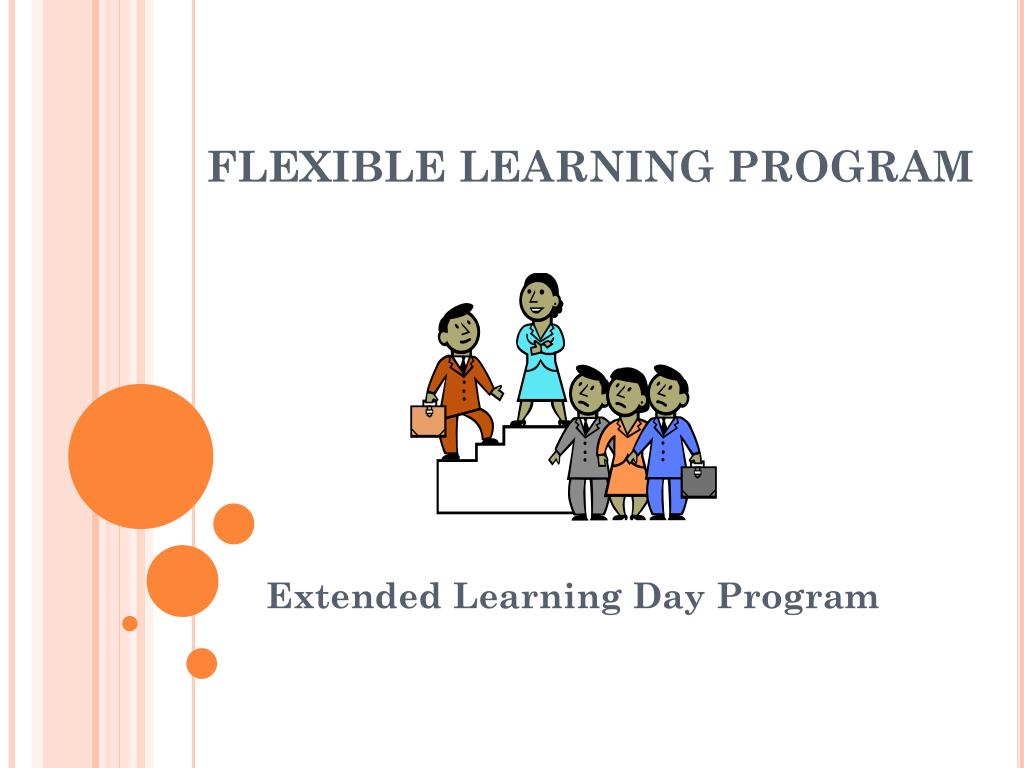 FLEXIBLE LEARNING PROGRAM

Extended Learning Day Program